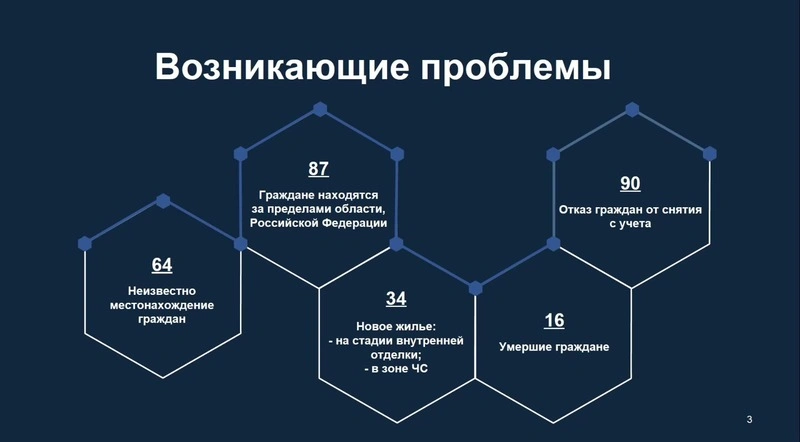 Возникающие проблемы

64

Неизвестно местонахождение граждан

87

Граждане находятся за пределами области, Российской Федерации

34

Новое жилье:
- на стадии внутренней отделки;
- в зоне ЧС

16

Умершие граждане

90

Отказ граждан от снятия с учета

3